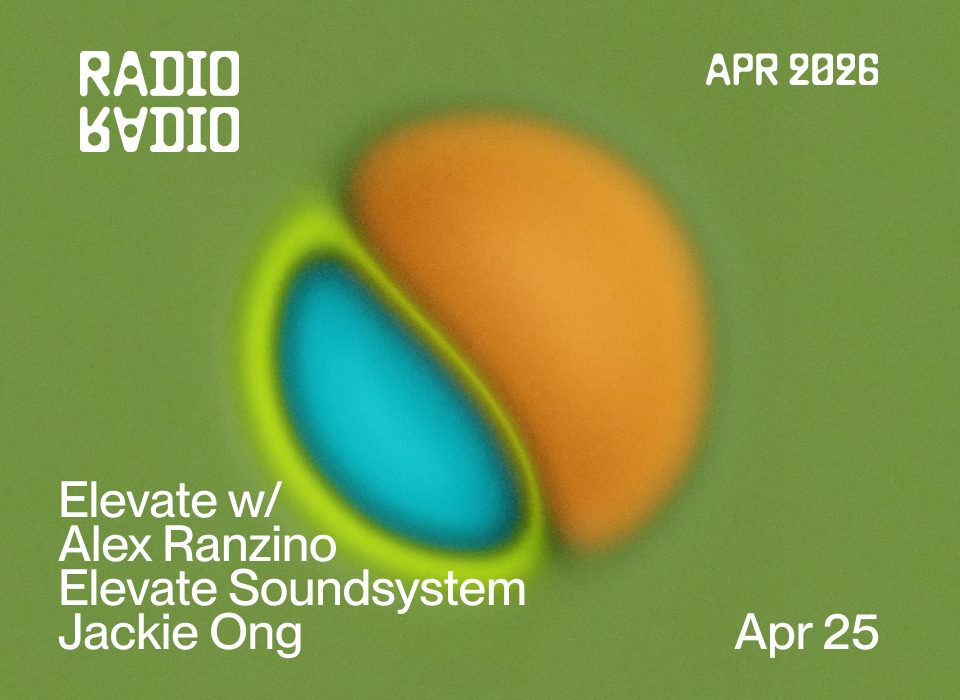 RADIO
RADIO

APR 2026

Elevate w/
Alex Ranzino
Elevate Soundsystem
Jackie Ong

Apr 25